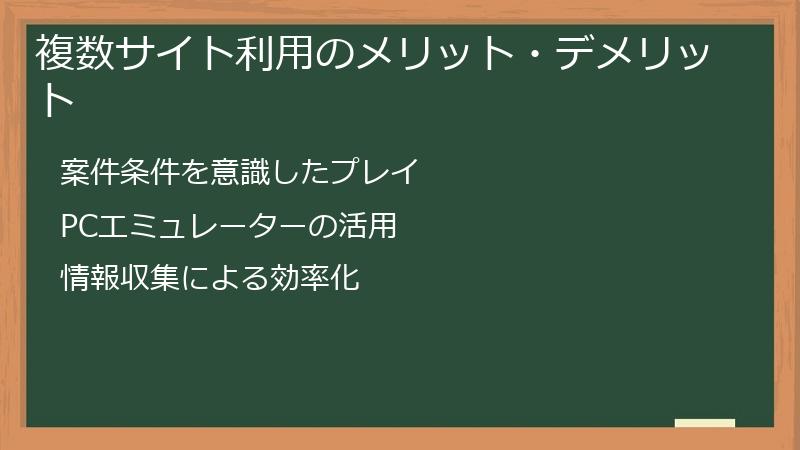 複数サイト利用のメリット・デメリット

案件条件を意識したプレイ

PCエミュレーターの活用

情報収集による効率化